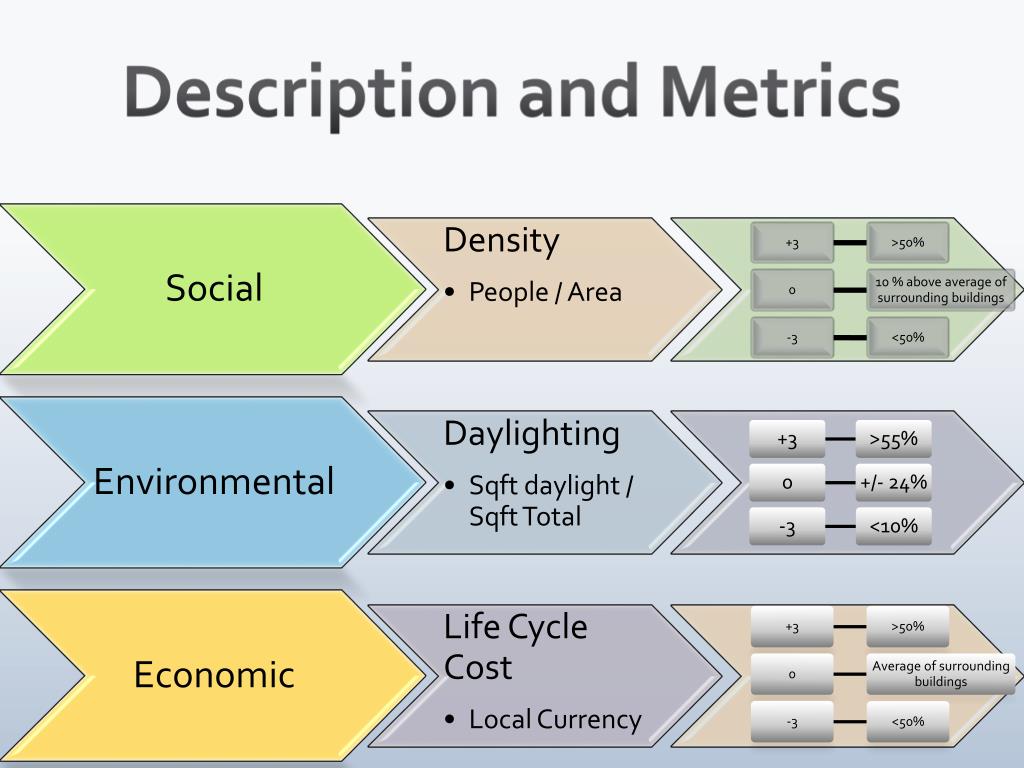 Description and Metrics

Social

Density
• People / Area

+3
>50%
0
10 % above average of surrounding buildings
-3
<50%

Environmental

Daylighting
• Sqft daylight / Sqft Total

+3
>55%
0
+/- 24%
-3
<10%

Economic

Life Cycle Cost
• Local Currency

+3
>50%
0
Average of surrounding buildings
-3
<50%